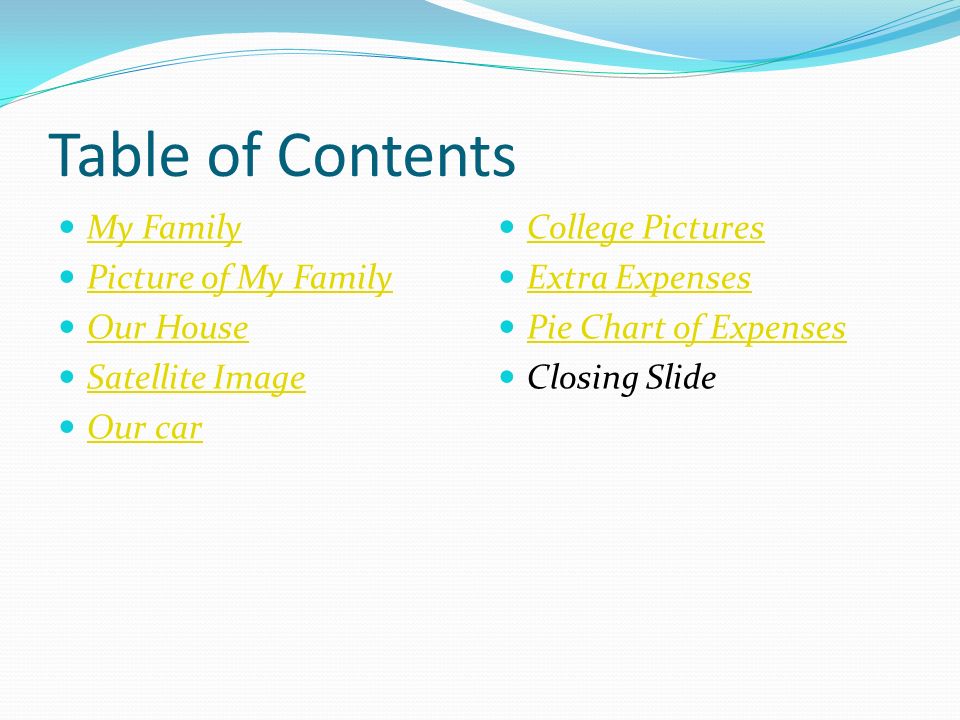 Table of Contents

- My Family
- Picture of My Family
- Our House
- Satellite Image
- Our car

- College Pictures
- Extra Expenses
- Pie Chart of Expenses
- Closing Slide